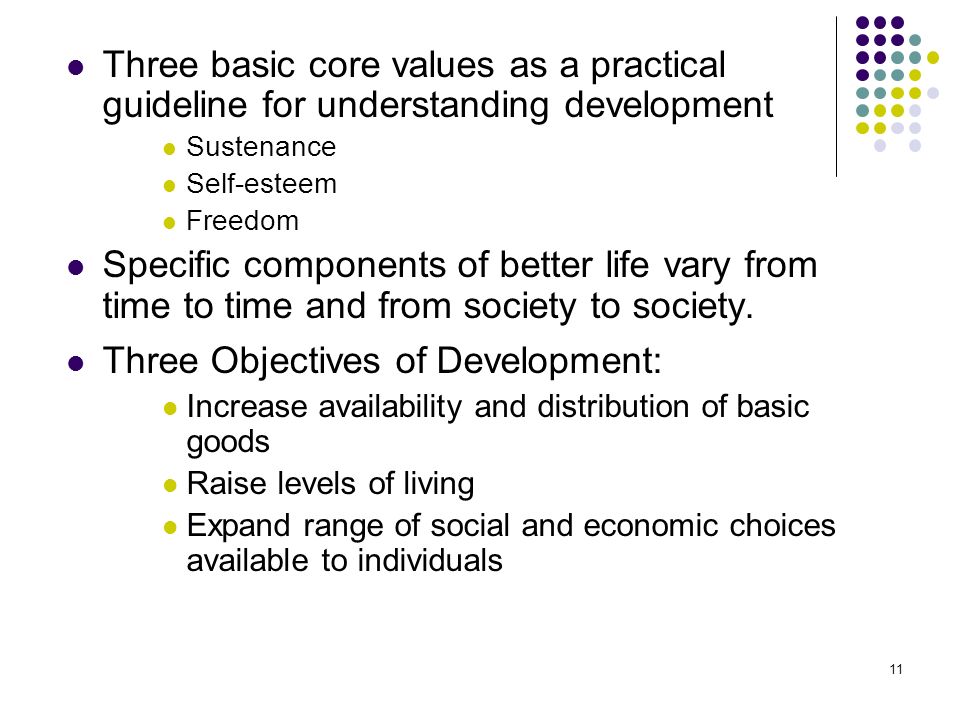 - Three basic core values as a practical guideline for understanding development
  - Sustenance
  - Self-esteem
  - Freedom
- Specific components of better life vary from time to time and from society to society.
- Three Objectives of Development:
  - Increase availability and distribution of basic goods
  - Raise levels of living
  - Expand range of social and economic choices available to individuals

11